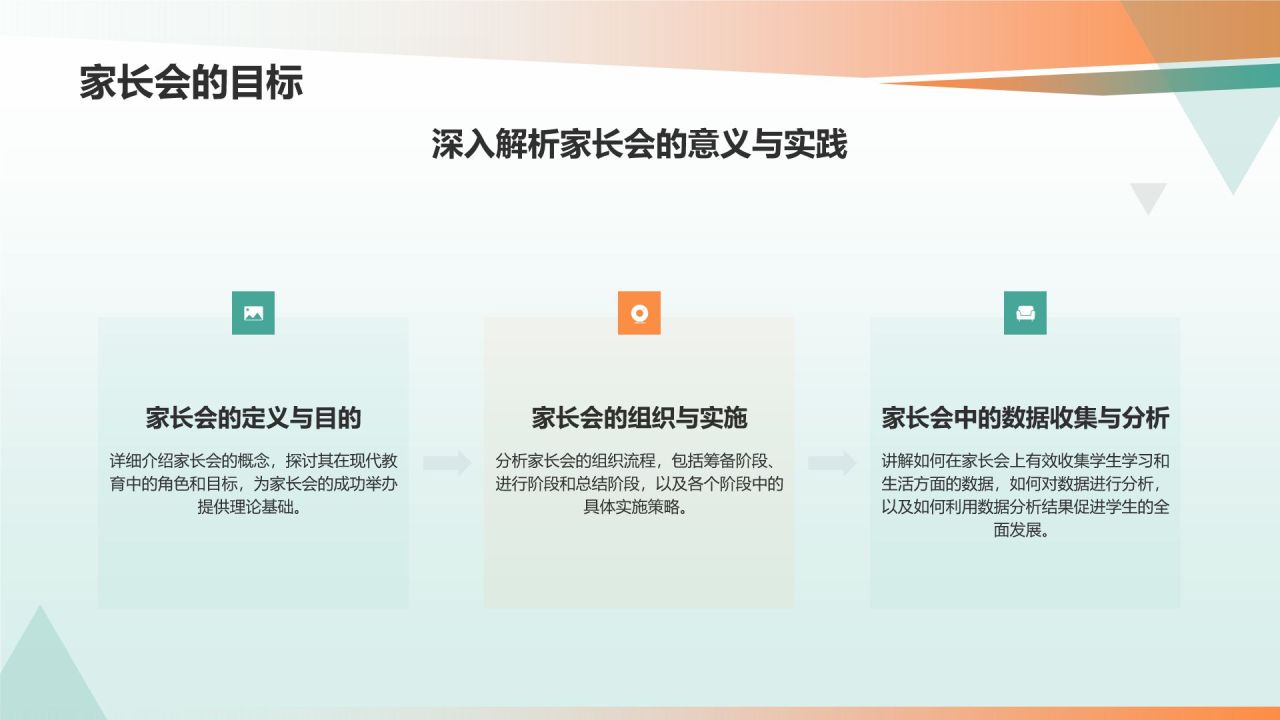 家长会的目标

深入解析家长会的意义与实践

家长会的定义与目的

详细介绍家长会的概念，探讨其在现代教育中的角色和目标，为家长会的成功举办提供理论基础。

家长会的组织与实施

分析家长会的组织流程，包括筹备阶段、进行阶段和总结阶段，以及各个阶段中的具体实施策略。

家长会中的数据收集与分析

讲解如何在家长会上有效收集学生学习和生活方面的数据，如何对数据进行分析，以及如何利用数据分析结果促进学生的全面发展。